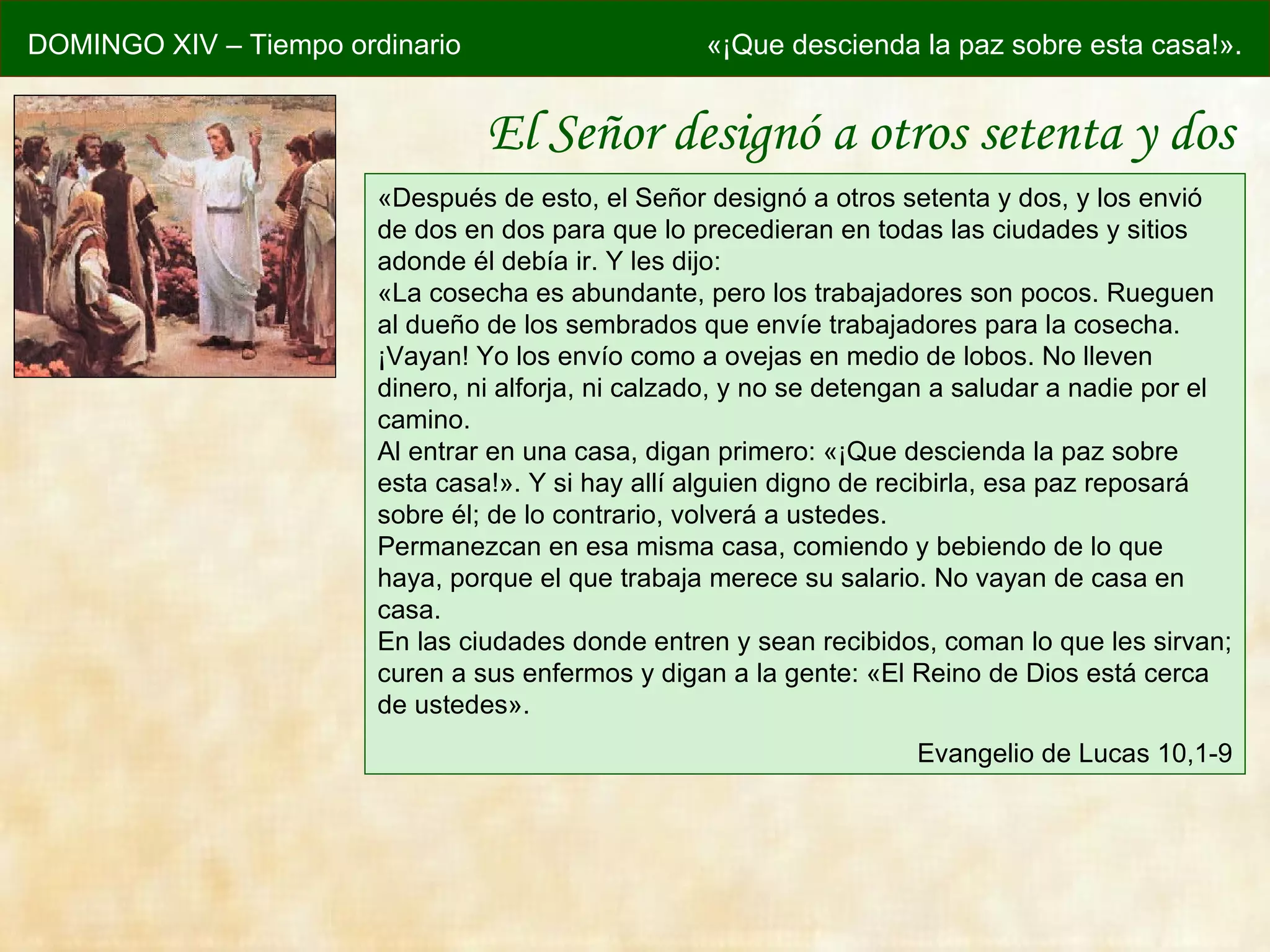 DOMINGO XIV – Tiempo ordinario

«¡Que descienda la paz sobre esta casa!».

El Señor designó a otros setenta y dos

«Después de esto, el Señor designó a otros setenta y dos, y los envió de dos en dos para que lo precedieran en todas las ciudades y sitios adonde él debía ir. Y les dijo:
«La cosecha es abundante, pero los trabajadores son pocos. Rueguen al dueño de los sembrados que envíe trabajadores para la cosecha.
¡Vayan! Yo los envío como a ovejas en medio de lobos. No lleven dinero, ni alforja, ni calzado, y no se detengan a saludar a nadie por el camino.
Al entrar en una casa, digan primero: «¡Que descienda la paz sobre esta casa!». Y si hay allí alguien digno de recibirla, esa paz reposará sobre él; de lo contrario, volverá a ustedes.
Permanezcan en esa misma casa, comiendo y bebiendo de lo que haya, porque el que trabaja merece su salario. No vayan de casa en casa.
En las ciudades donde entren y sean recibidos, coman lo que les sirvan; curen a sus enfermos y digan a la gente: «El Reino de Dios está cerca de ustedes».

Evangelio de Lucas 10,1-9